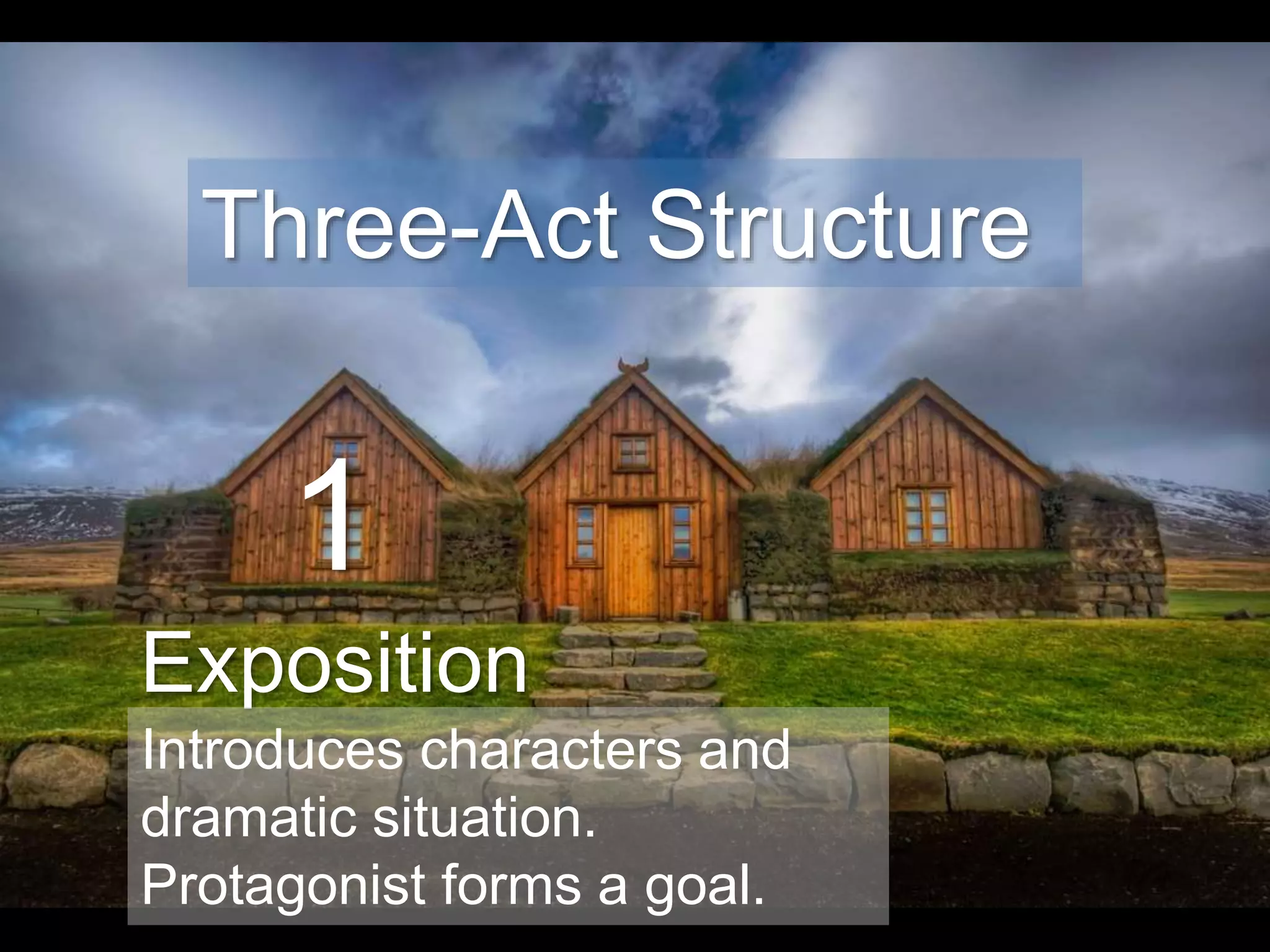 Three-Act Structure

1

Exposition

Introduces characters and dramatic situation. Protagonist forms a goal.